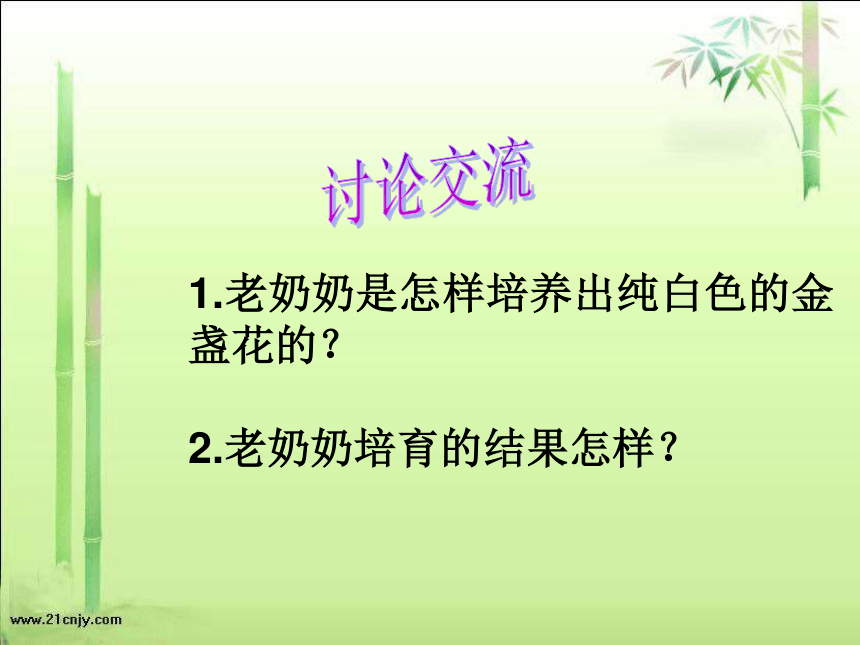 讨论交流

1.老奶奶是怎样培养出纯白色的金盏花的?

2.老奶奶培育的结果怎样?

www.21cnjy.com